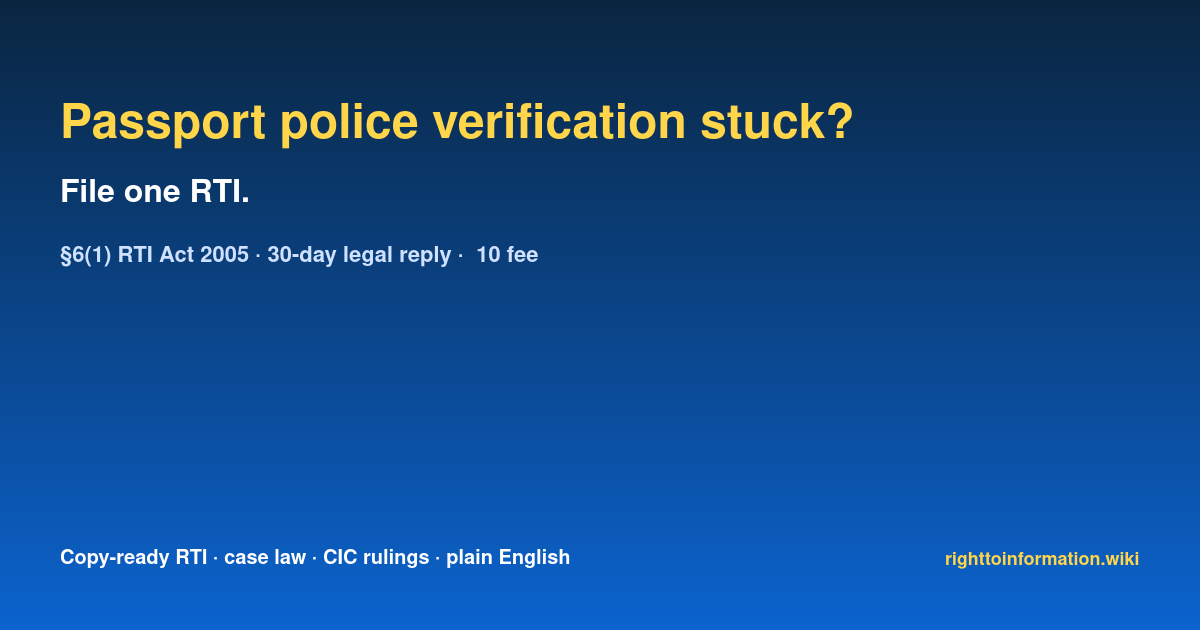 Passport police verification stuck?

File one RTI.

§6(1) RTI Act 2005 · 30-day legal reply ·  10 fee

Copy-ready RTI · case law · CIC rulings · plain English

righttoinformation.wiki